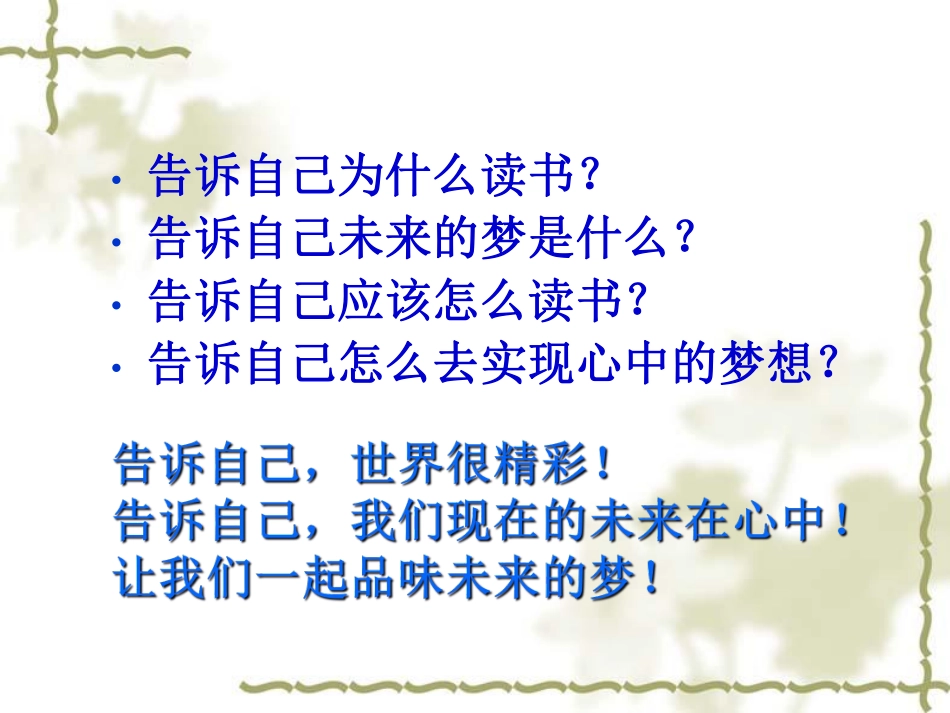 · 告诉自己为什么读书？
· 告诉自己未来的梦是什么？
· 告诉自己应该怎么读书？
· 告诉自己怎么去实现心中的梦想？

告诉自己，世界很精彩！
告诉自己，我们现在的未来在心中！
让我们一起品味未来的梦！